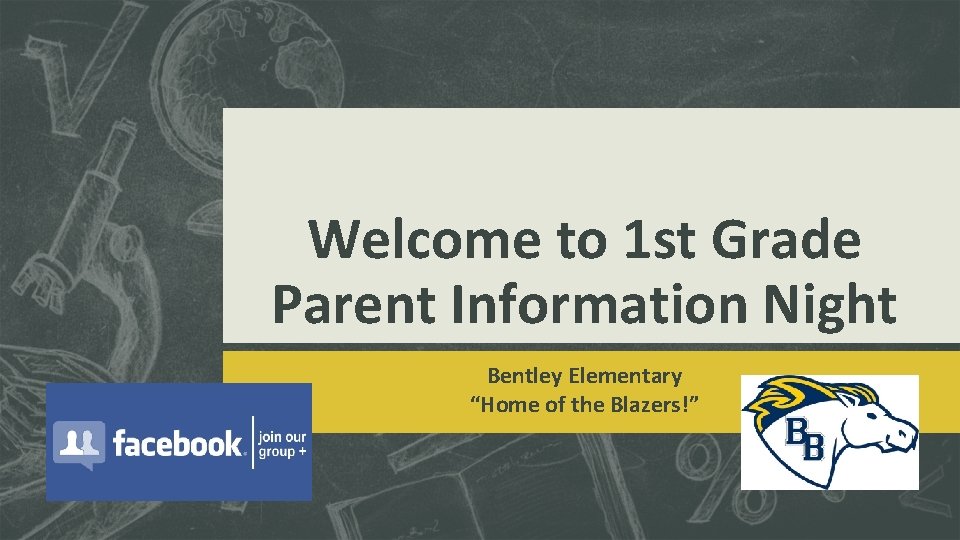 Welcome to 1st Grade Parent Information Night

Bentley Elementary
“Home of the Blazers!”

facebook. join our group +

BB